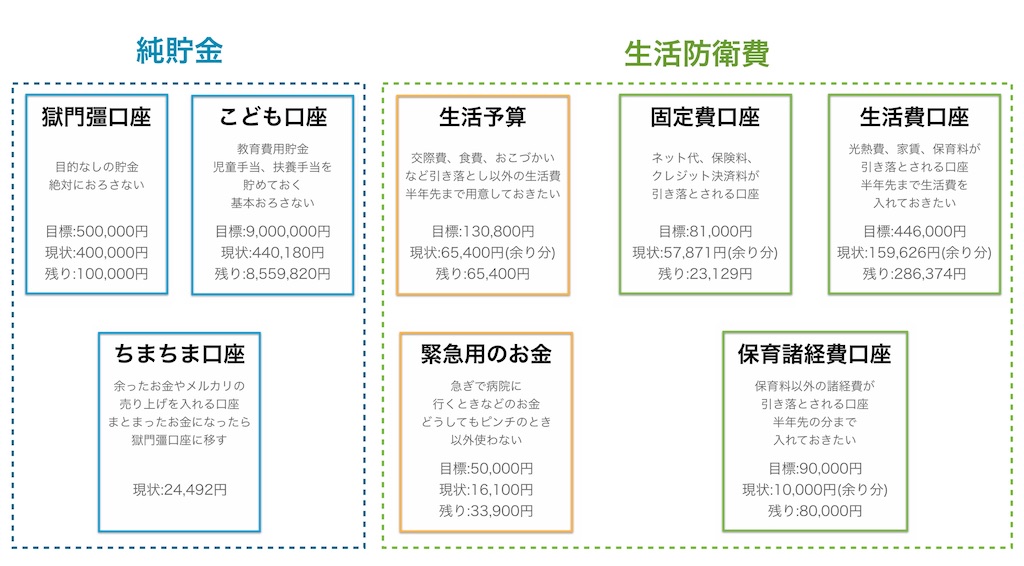 純貯金

獄門彊口座

目的なしの貯金
絶対におろさない

目標:500,000円
現状:400,000円
残り:100,000円

こども口座

教育費用貯金
児童手当、扶養手当を
貯めておく
基本おろさない

目標:9,000,000円
現状:440,180円
残り:8,559,820円

ちまちま口座

余ったお金やメルカリの
売り上げを入れる口座
まとまったお金になったら
獄門彊口座に移す

現状:24,492円

生活防衛費

生活予算

交際費、食費、おこづかい
など引き落とし以外の生活費
半年先まで用意しておきたい

目標:130,800円
現状:65,400円(余り分)
残り:65,400円

固定費口座

ネット代、保険料、
クレジット決済料が
引き落とされる口座

目標:81,000円
現状:57,871円(余り分)
残り:23,129円

生活費口座

光熱費、家賃、保育料が
引き落とされる口座
半年先まで生活費を
入れておきたい

目標:446,000円
現状:159,626円(余り分)
残り:286,374円

緊急用のお金

急ぎで病院に
行くときなどのお金
どうしてもピンチのとき
以外使わない

目標:50,000円
現状:16,100円
残り:33,900円

保育諸経費口座

保育料以外の諸経費が
引き落とされる口座
半年先の分まで
入れておきたい

目標:90,000円
現状:10,000円(余り分)
残り:80,000円